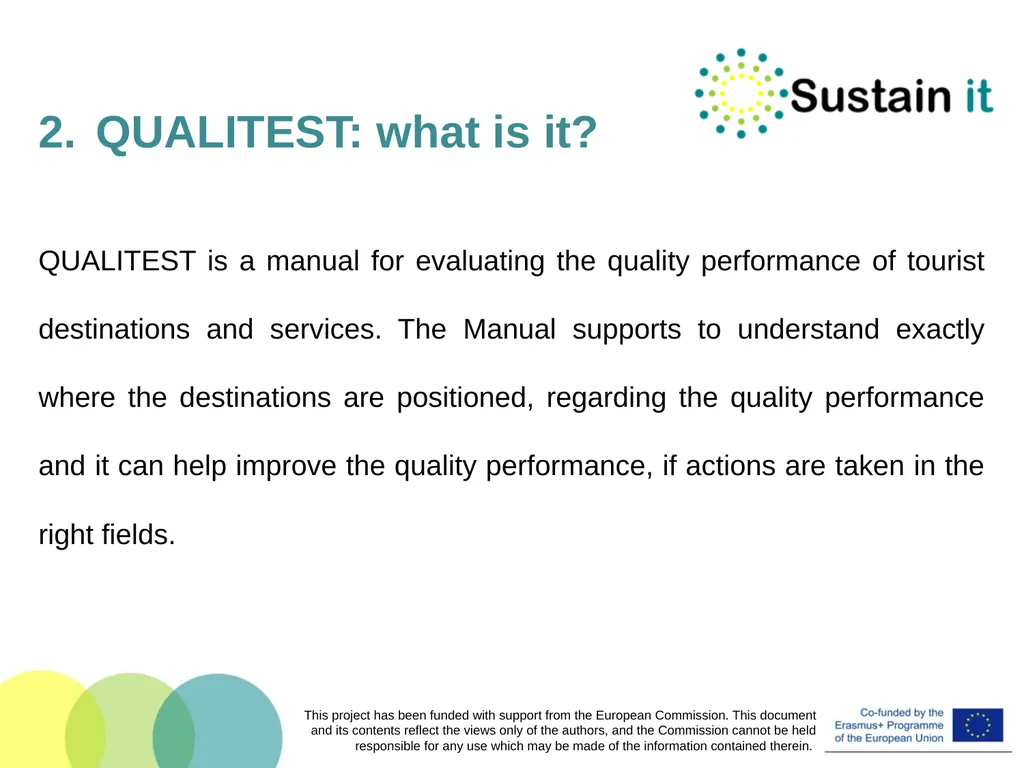 Sustain it

2. QUALITEST: what is it?

QUALITEST is a manual for evaluating the quality performance of tourist destinations and services. The Manual supports to understand exactly where the destinations are positioned, regarding the quality performance and it can help improve the quality performance, if actions are taken in the right fields.

This project has been funded with support from the European Commission. This document and its contents reflect the views only of the authors, and the Commission cannot be held responsible for any use which may be made of the information contained therein.

Co-funded by the Erasmus+ Programme of the European Union